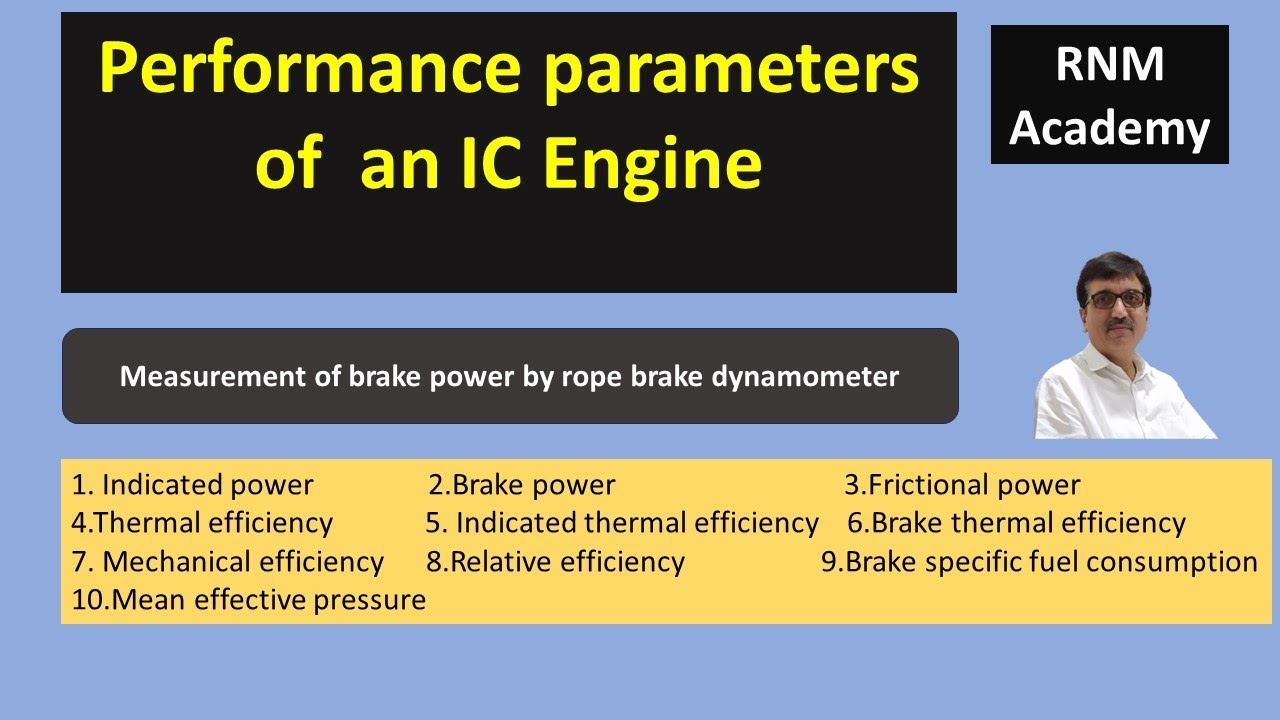 Performance parameters of an IC Engine

RNM Academy

Measurement of brake power by rope brake dynamometer

1. Indicated power 2.Brake power 3.Frictional power
4.Thermal efficiency 5. Indicated thermal efficiency 6.Brake thermal efficiency
7. Mechanical efficiency 8.Relative efficiency 9.Brake specific fuel consumption
10.Mean effective pressure